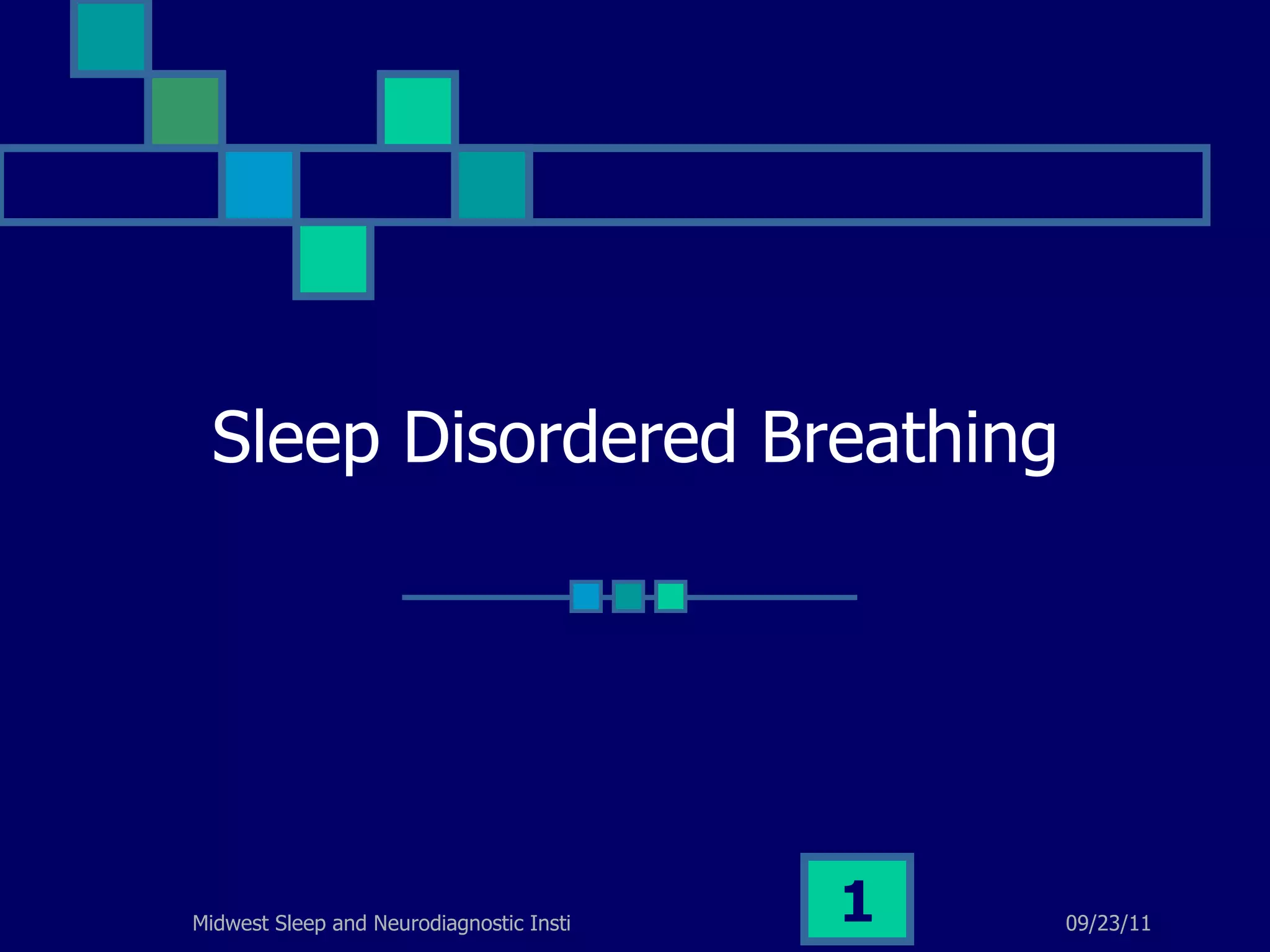 Sleep Disordered Breathing

Midwest Sleep and Neurodiagnostic Insti

1

09/23/11